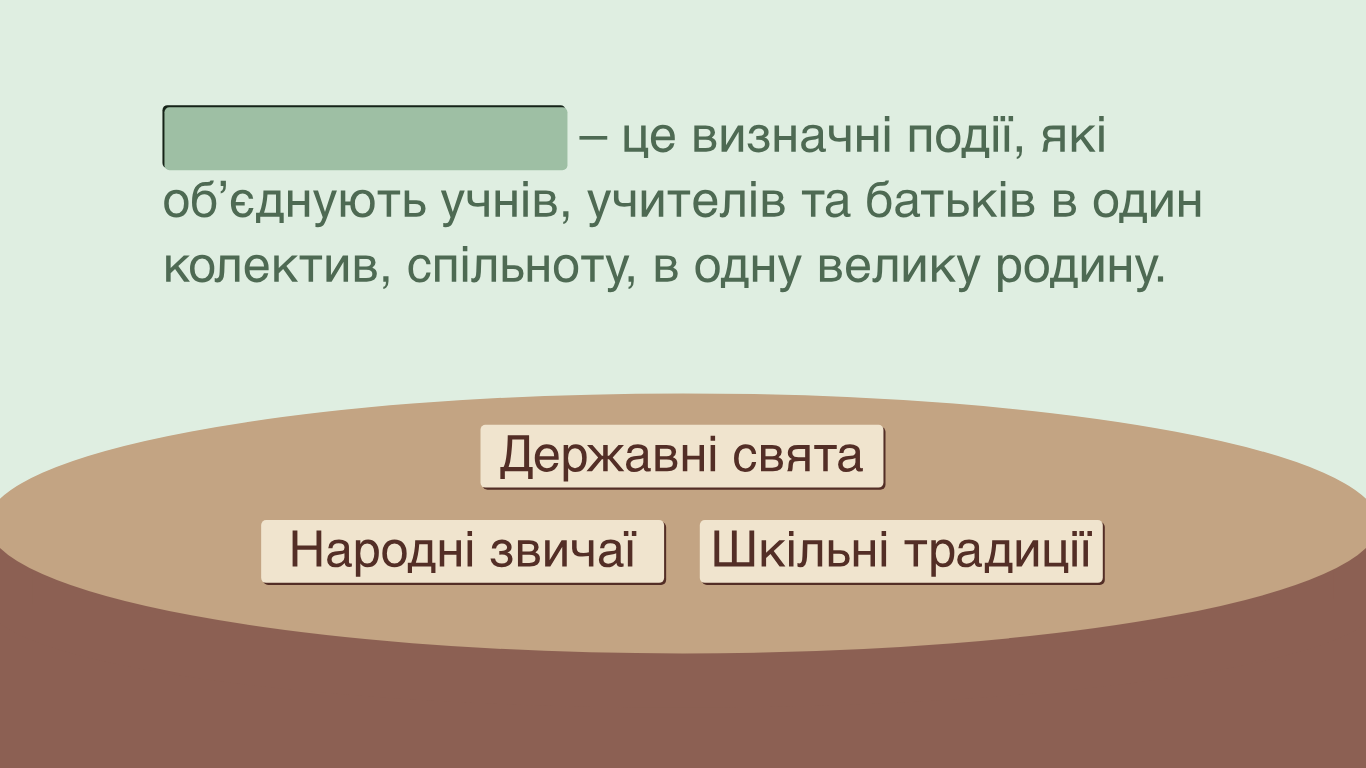 ____ – це визначні події, які об'єднують учнів, учителів та батьків в один колектив, спільноту, в одну велику родину.

Державні свята

Народні звичаї

Шкільні традиції